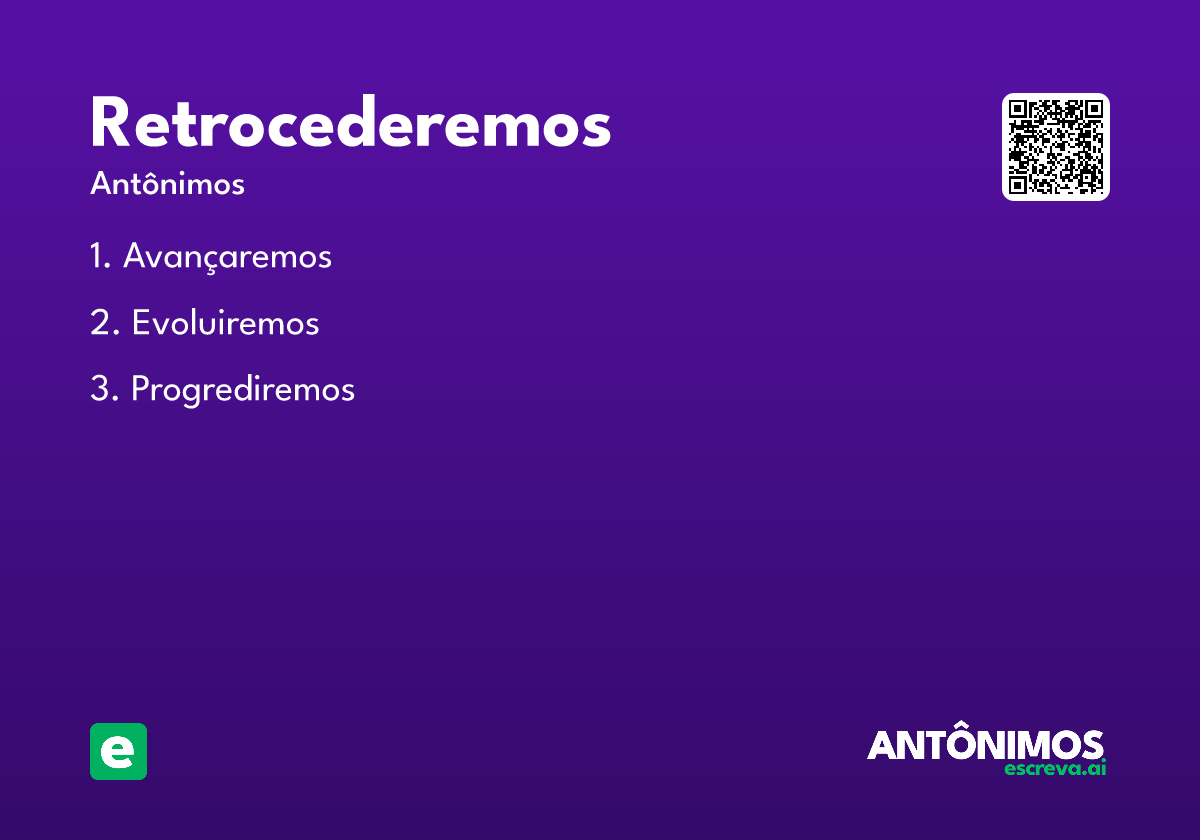 Retrocederemos

Antônimos

1. Avançaremos

2. Evoluiremos

3. Progrediremos

e

ANTÔNIMOS
escreva.ai